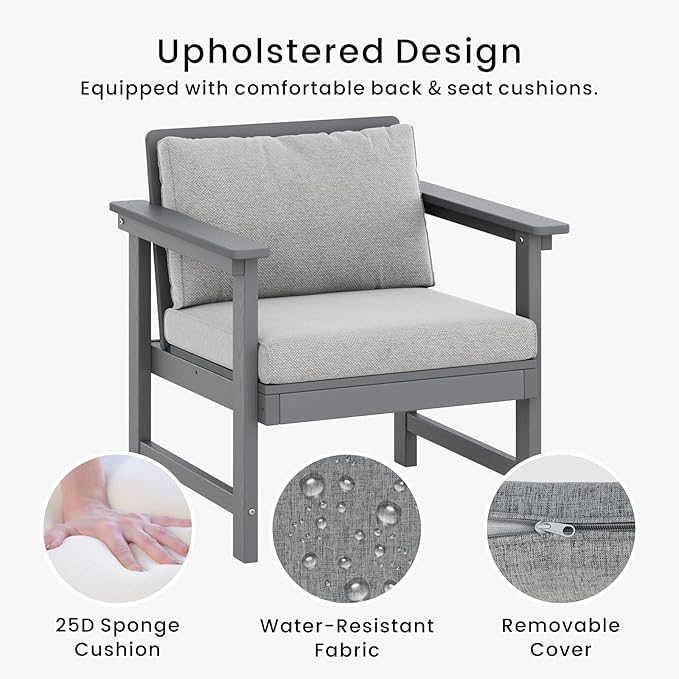 Upholstered Design
Equipped with comfortable back & seat cushions.

25D Sponge Cushion

Water-Resistant Fabric

Removable Cover